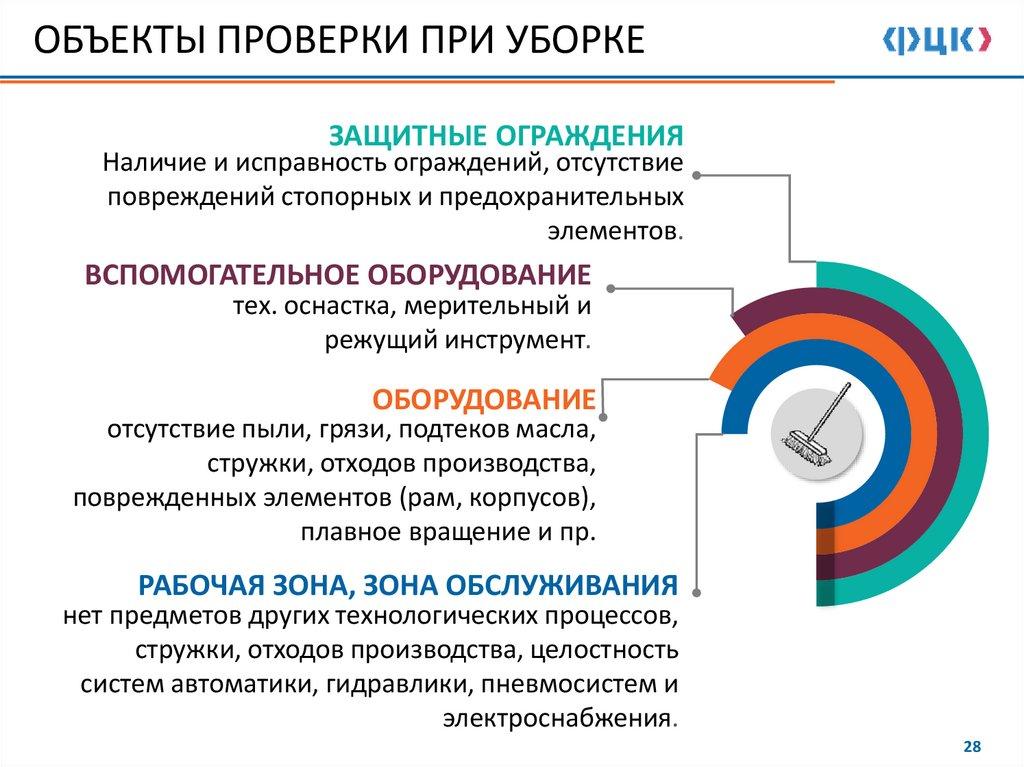 ОБЪЕКТЫ ПРОВЕРКИ ПРИ УБОРКЕ

ФЦК

ЗАЩИТНЫЕ ОГРАЖДЕНИЯ
Наличие и исправность ограждений, отсутствие повреждений стопорных и предохранительных элементов.

ВСПОМОГАТЕЛЬНОЕ ОБОРУДОВАНИЕ
тех. оснастка, мерительный и режущий инструмент.

ОБОРУДОВАНИЕ
отсутствие пыли, грязи, подтеков масла, стружки, отходов производства, поврежденных элементов (рам, корпусов), плавное вращение и пр.

РАБОЧАЯ ЗОНА, ЗОНА ОБСЛУЖИВАНИЯ
нет предметов других технологических процессов, стружки, отходов производства, целостность систем автоматики, гидравлики, пневмосистем и электроснабжения.

28